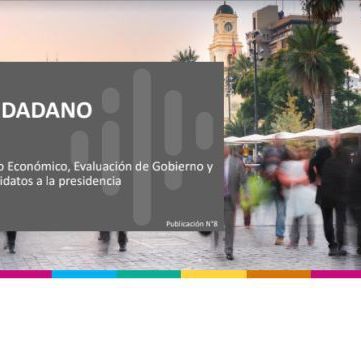 DADANO

o Económico, Evaluación de Gobierno y idatos a la presidencia

Publicación N°8